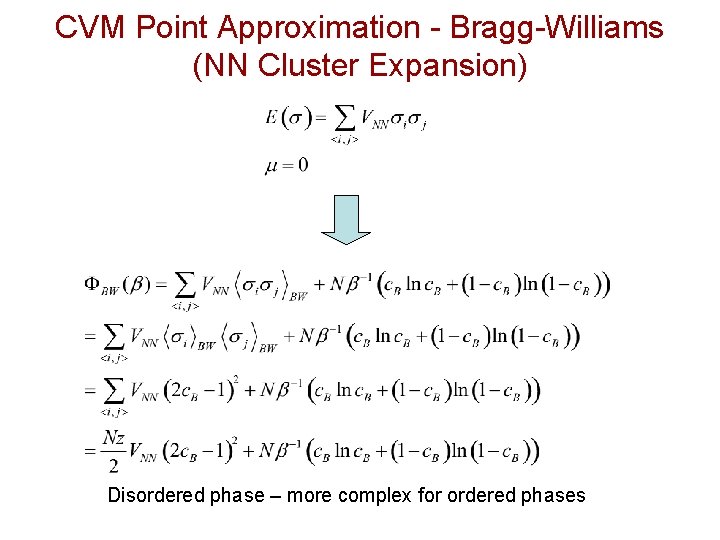 CVM Point Approximation - Bragg-Williams (NN Cluster Expansion)

$E(\sigma) = \sum_{<i,j>} V_{NN}\sigma_i\sigma_j$

$\mu = 0$

$\Phi_{BW}(\beta) = \sum_{<i,j>} V_{NN}\langle\sigma_i\sigma_j\rangle_{BW} + N\beta^{-1}\left(c_B \ln c_B + (1-c_B)\ln(1-c_B)\right)$

$= \sum_{<i,j>} V_{NN}\langle\sigma_i\rangle_{BW}\langle\sigma_j\rangle_{BW} + N\beta^{-1}\left(c_B \ln c_B + (1-c_B)\ln(1-c_B)\right)$

$= \sum_{<i,j>} V_{NN}(2c_B-1)^2 + N\beta^{-1}\left(c_B \ln c_B + (1-c_B)\ln(1-c_B)\right)$

$= \frac{Nz}{2}V_{NN}(2c_B-1)^2 + N\beta^{-1}\left(c_B \ln c_B + (1-c_B)\ln(1-c_B)\right)$

Disordered phase – more complex for ordered phases